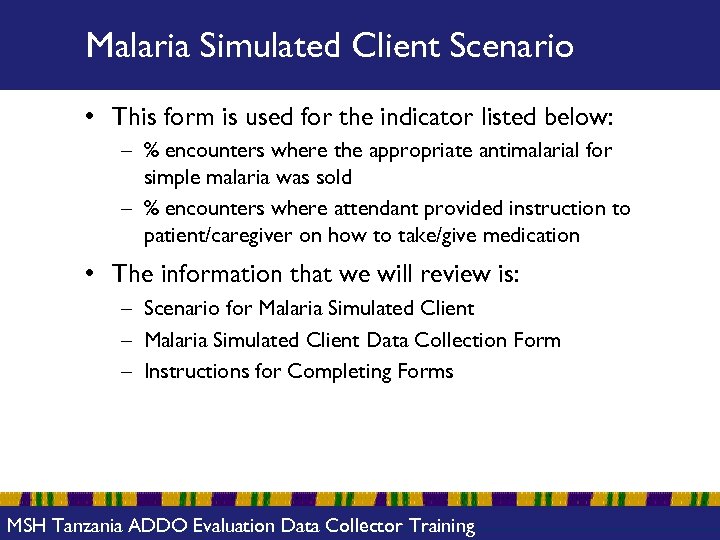 Malaria Simulated Client Scenario

• This form is used for the indicator listed below:
– % encounters where the appropriate antimalarial for simple malaria was sold
– % encounters where attendant provided instruction to patient/caregiver on how to take/give medication

• The information that we will review is:
– Scenario for Malaria Simulated Client
– Malaria Simulated Client Data Collection Form
– Instructions for Completing Forms

MSH Tanzania ADDO Evaluation Data Collector Training